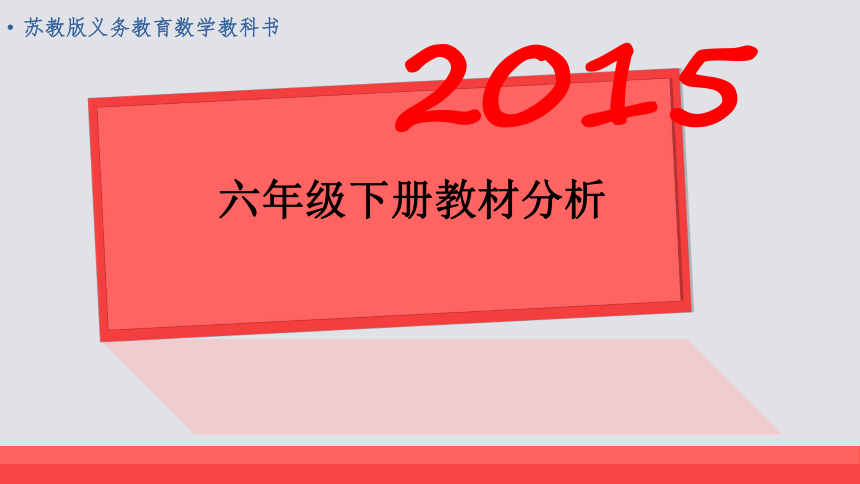 • 苏教版义务教育数学教科书

2015

六年级下册教材分析